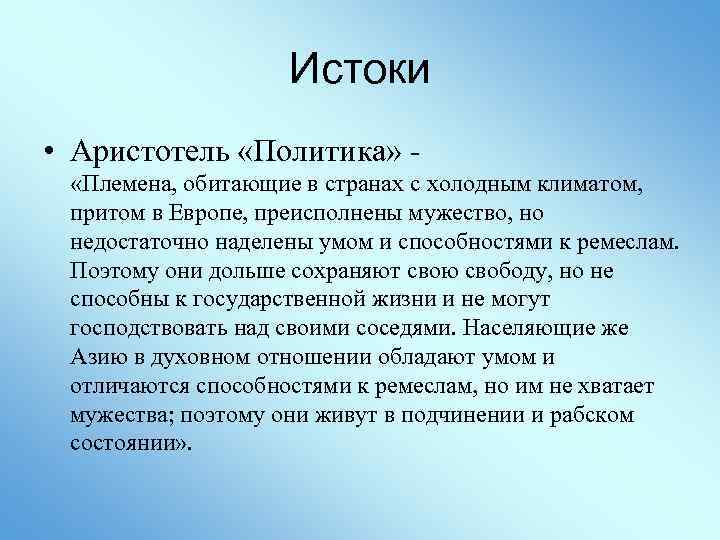 Истоки

• Аристотель «Политика» - «Племена, обитающие в странах с холодным климатом, притом в Европе, преисполнены мужество, но недостаточно наделены умом и способностями к ремеслам. Поэтому они дольше сохраняют свою свободу, но не способны к государственной жизни и не могут господствовать над своими соседями. Населяющие же Азию в духовном отношении обладают умом и отличаются способностями к ремеслам, но им не хватает мужества; поэтому они живут в подчинении и рабском состоянии».